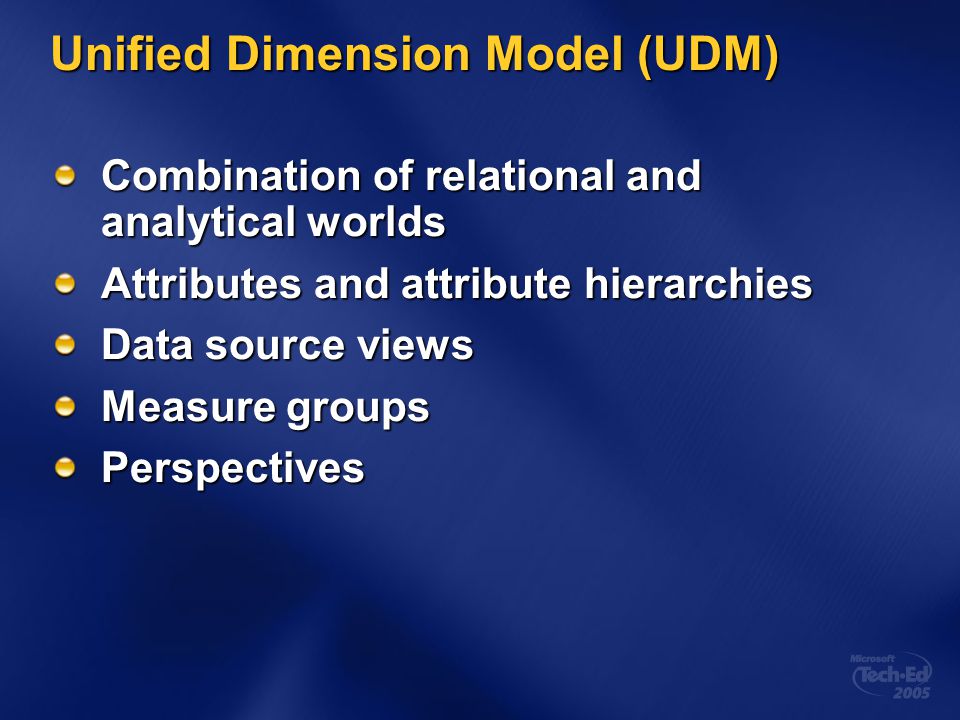 Unified Dimension Model (UDM)

Combination of relational and analytical worlds

Attributes and attribute hierarchies

Data source views

Measure groups

Perspectives

Microsoft Tech·Ed 2005